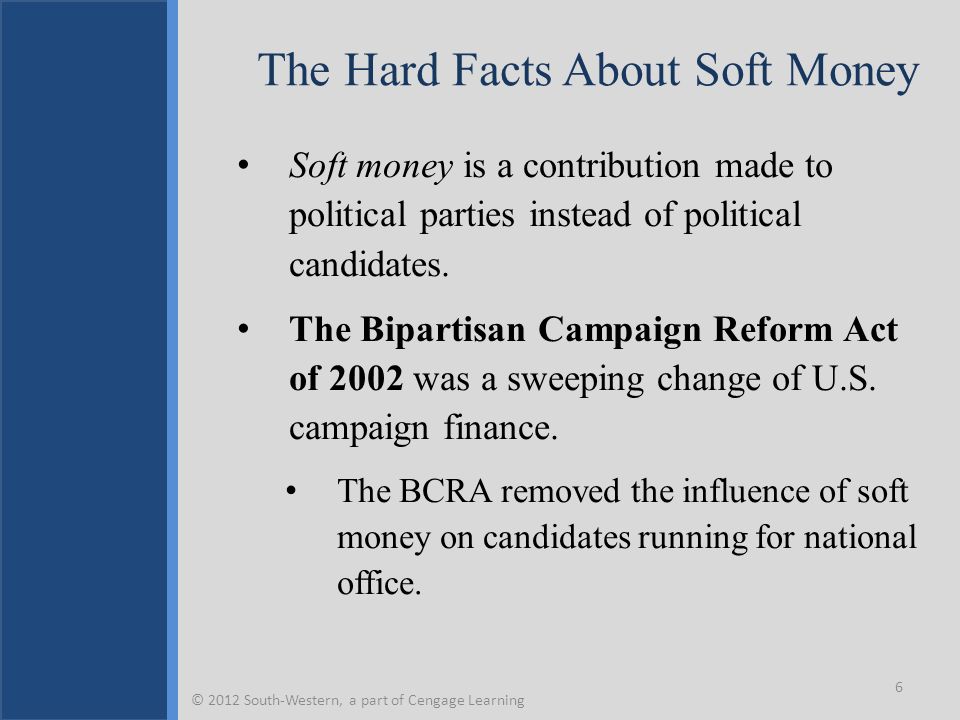 The Hard Facts About Soft Money

• Soft money is a contribution made to political parties instead of political candidates.

• The Bipartisan Campaign Reform Act of 2002 was a sweeping change of U.S. campaign finance.

• The BCRA removed the influence of soft money on candidates running for national office.

6

© 2012 South-Western, a part of Cengage Learning